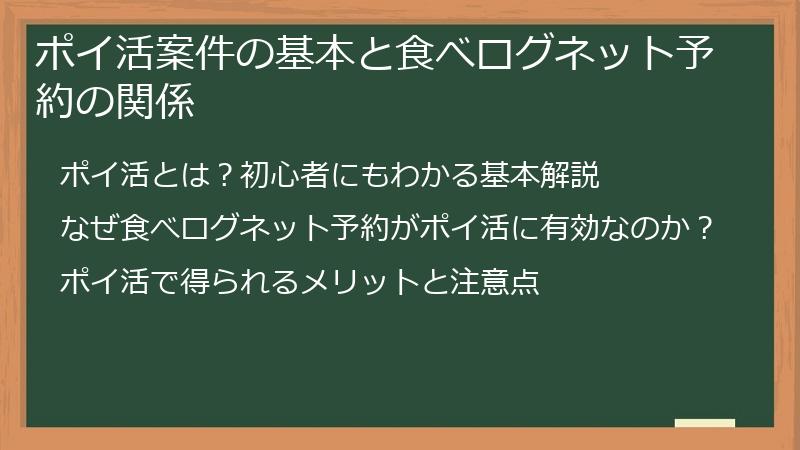 ポイ活案件の基本と食べログネット予約の関係

ポイ活とは？初心者にもわかる基本解説

なぜ食べログネット予約がポイ活に有効なのか？

ポイ活で得られるメリットと注意点